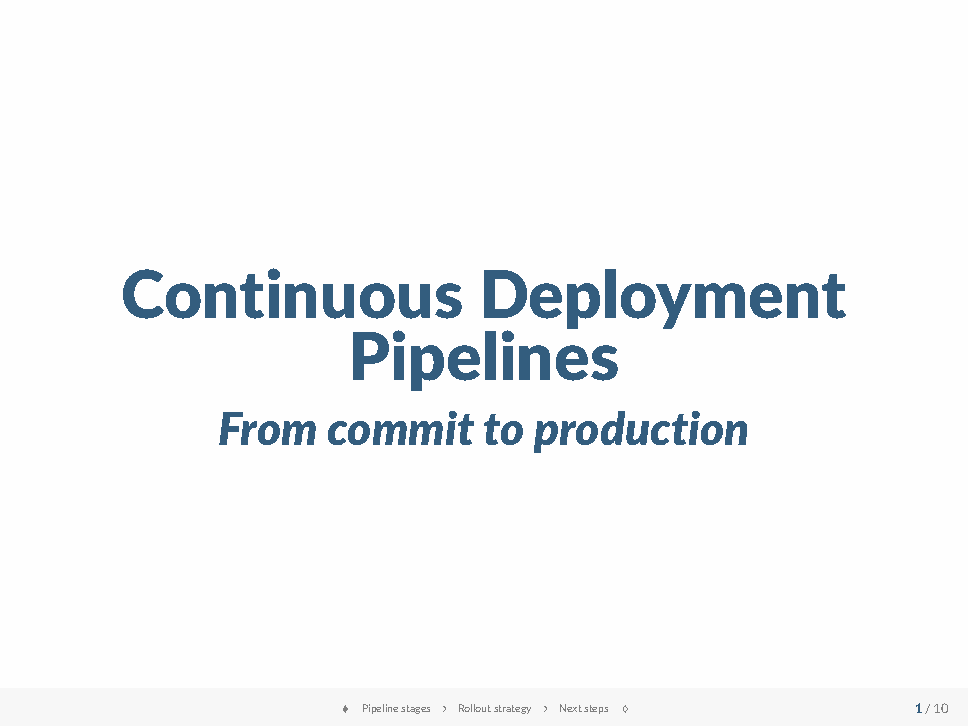 Continuous Deployment Pipelines

From commit to production

♦ Pipeline stages › Rollout strategy › Next steps ◊

1 / 10